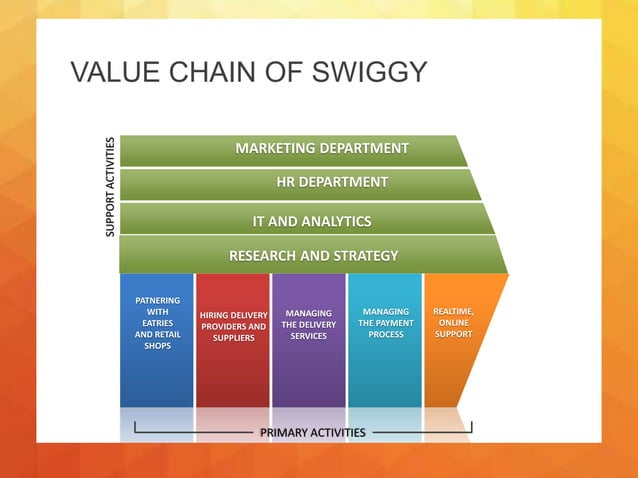 VALUE CHAIN OF SWIGGY

SUPPORT ACTIVITIES

MARKETING DEPARTMENT

HR DEPARTMENT

IT AND ANALYTICS

RESEARCH AND STRATEGY

PATNERING WITH EATRIES AND RETAIL SHOPS

HIRING DELIVERY PROVIDERS AND SUPPLIERS

MANAGING THE DELIVERY SERVICES

MANAGING THE PAYMENT PROCESS

REALTIME, ONLINE SUPPORT

PRIMARY ACTIVITIES